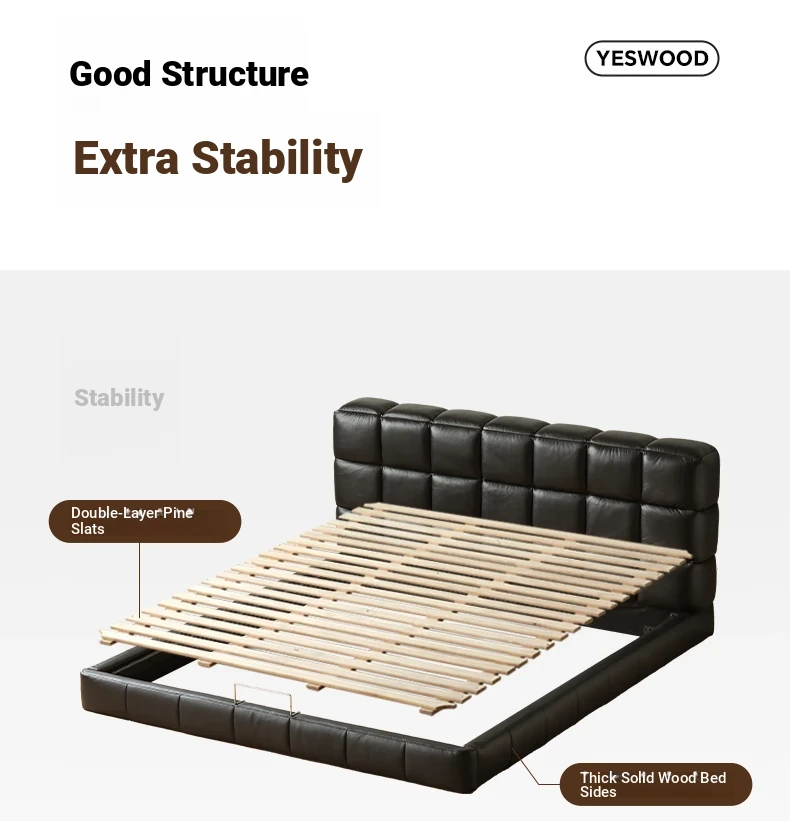 Good Structure

YESWOOD

Extra Stability

Stability

Double-Layer Pine Slats

Thick Solid Wood Bed Sides